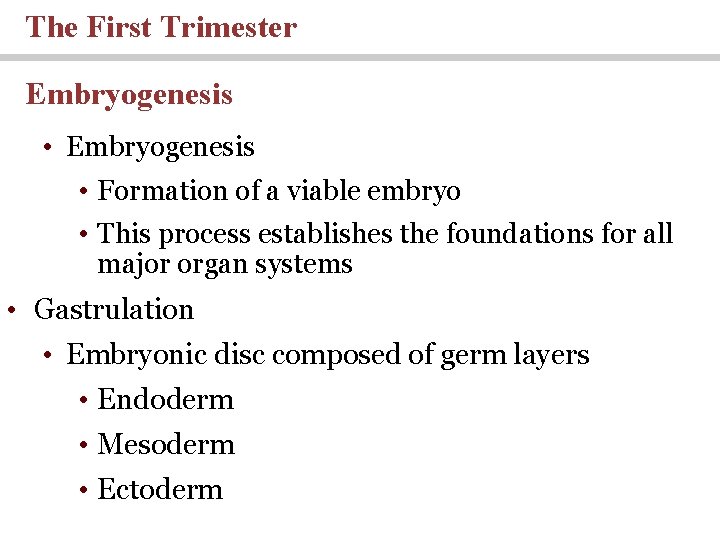 The First Trimester

Embryogenesis

• Embryogenesis
  • Formation of a viable embryo
  • This process establishes the foundations for all major organ systems
• Gastrulation
  • Embryonic disc composed of germ layers
    • Endoderm
    • Mesoderm
    • Ectoderm